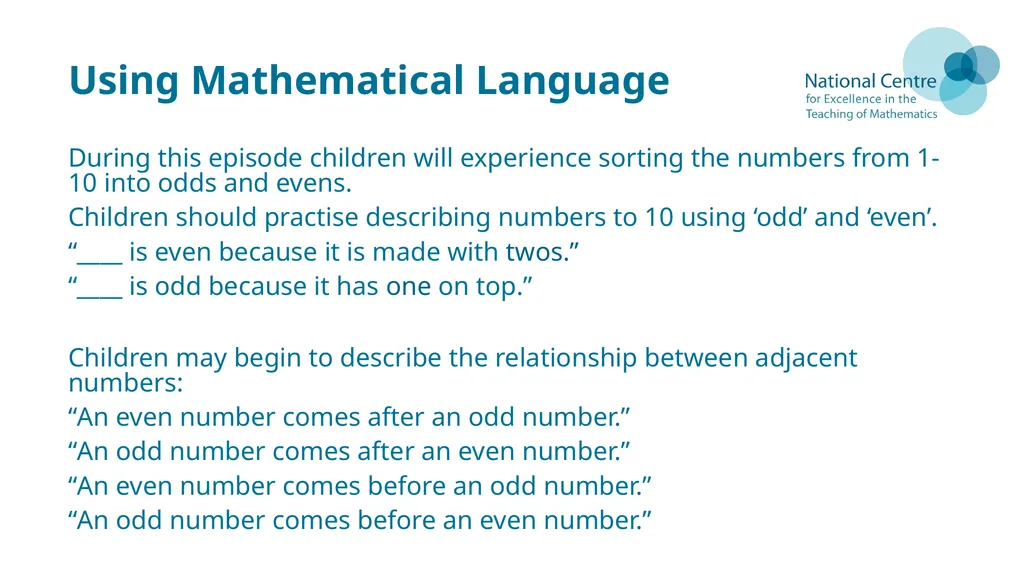 Using Mathematical Language

National Centre
for Excellence in the
Teaching of Mathematics

During this episode children will experience sorting the numbers from 1-10 into odds and evens.

Children should practise describing numbers to 10 using ‘odd’ and ‘even’.

“____ is even because it is made with twos.”

“____ is odd because it has one on top.”

Children may begin to describe the relationship between adjacent numbers:

“An even number comes after an odd number.”

“An odd number comes after an even number.”

“An even number comes before an odd number.”

“An odd number comes before an even number.”